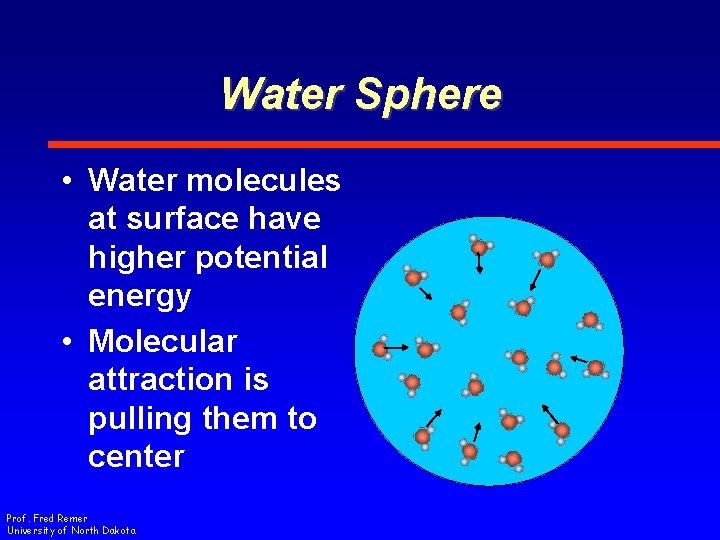 Water Sphere

• Water molecules at surface have higher potential energy

• Molecular attraction is pulling them to center

Prof. Fred Remer
University of North Dakota